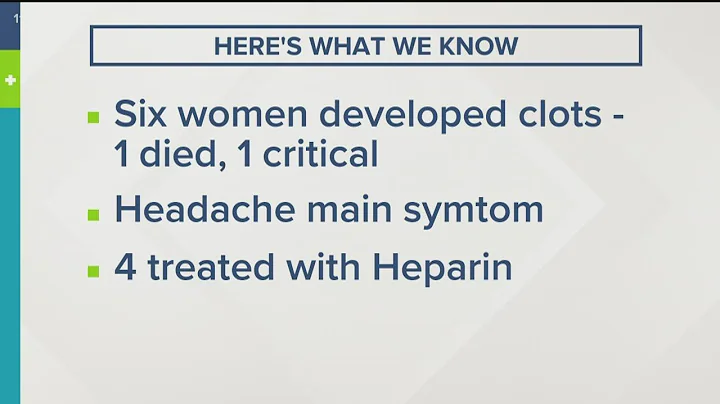 HERE'S WHAT WE KNOW

Six women developed clots - 1 died, 1 critical

Headache main symtom

4 treated with Heparin